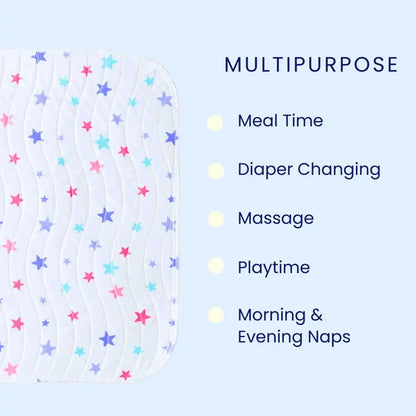 MULTIPURPOSE

Meal Time

Diaper Changing

Massage

Playtime

Morning & Evening Naps